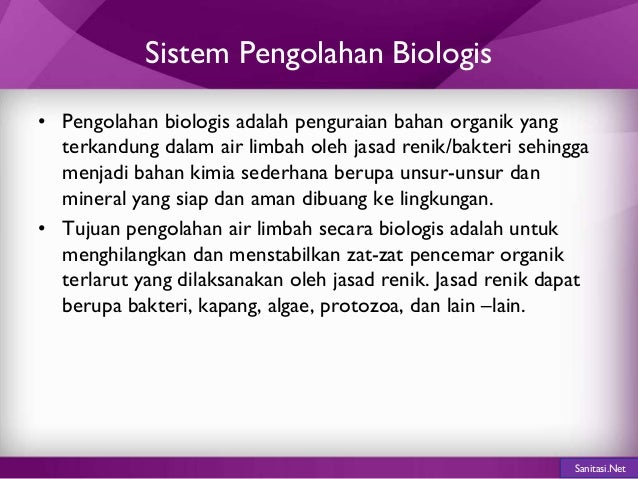 Sistem Pengolahan Biologis

• Pengolahan biologis adalah penguraian bahan organik yang terkandung dalam air limbah oleh jasad renik/bakteri sehingga menjadi bahan kimia sederhana berupa unsur-unsur dan mineral yang siap dan aman dibuang ke lingkungan.

• Tujuan pengolahan air limbah secara biologis adalah untuk menghilangkan dan menstabilkan zat-zat pencemar organik terlarut yang dilaksanakan oleh jasad renik. Jasad renik dapat berupa bakteri, kapang, algae, protozoa, dan lain –lain.

Sanitasi.Net